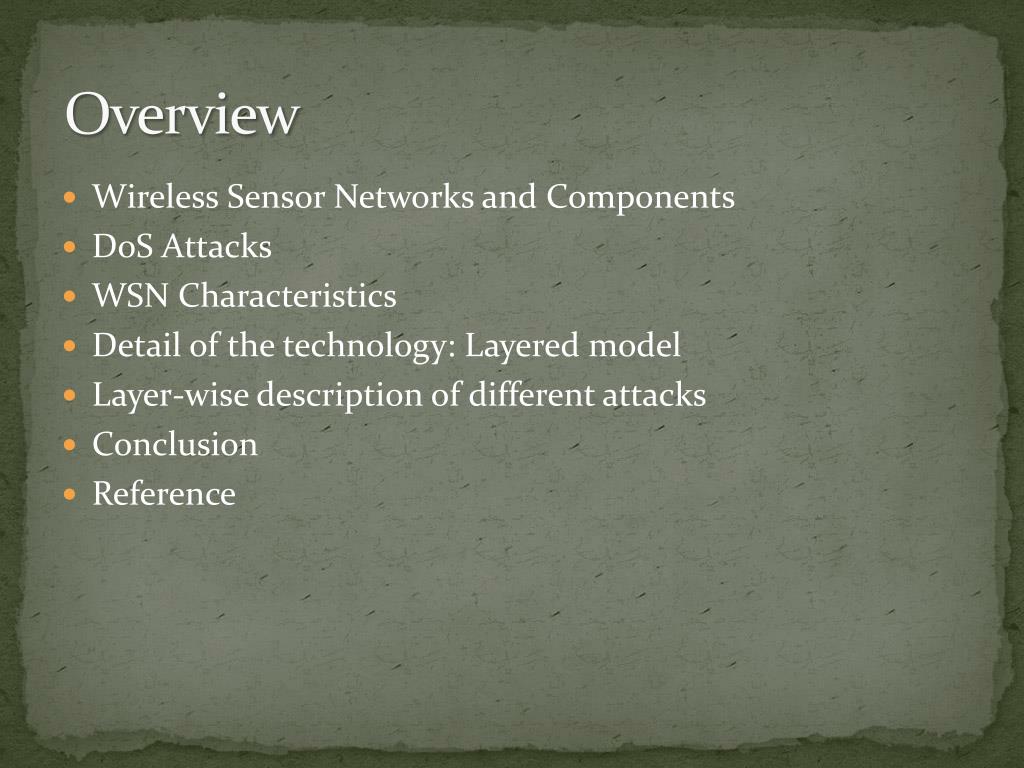 Overview

- Wireless Sensor Networks and Components
- DoS Attacks
- WSN Characteristics
- Detail of the technology: Layered model
- Layer-wise description of different attacks
- Conclusion
- Reference